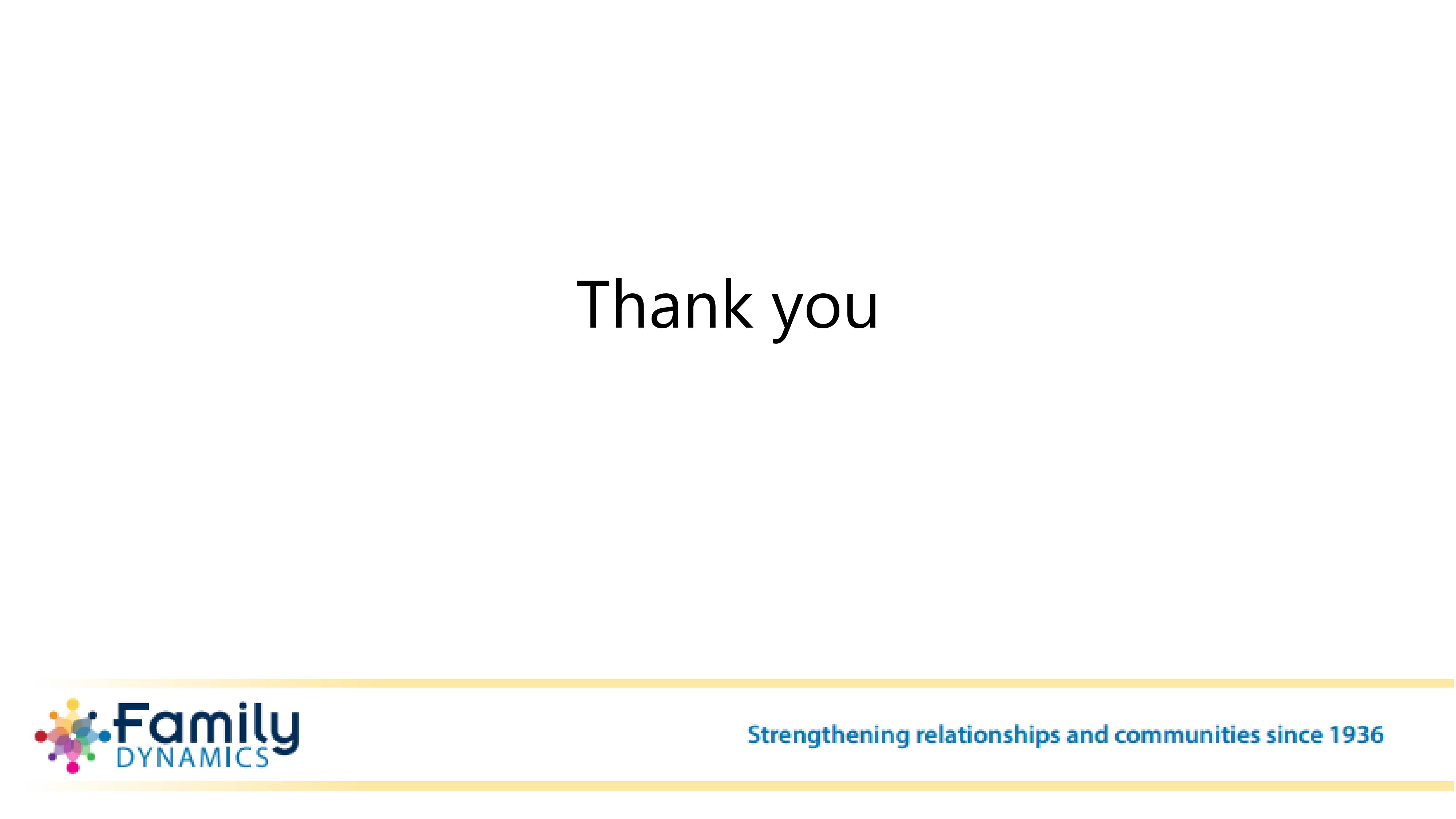 Thank you

Family DYNAMICS

Strengthening relationships and communities since 1936